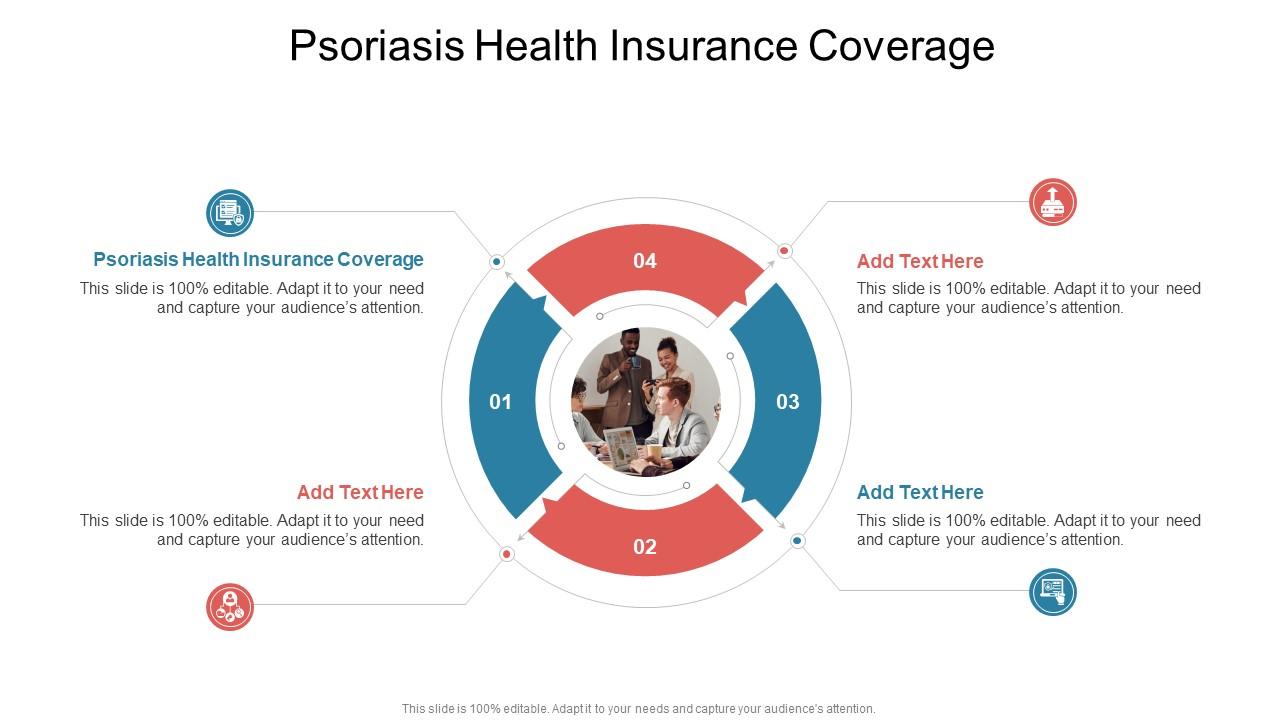 Psoriasis Health Insurance Coverage

Psoriasis Health Insurance Coverage
This slide is 100% editable. Adapt it to your need and capture your audience's attention.

Add Text Here
This slide is 100% editable. Adapt it to your need and capture your audience's attention.

04

01

03

02

Add Text Here
This slide is 100% editable. Adapt it to your need and capture your audience's attention.

Add Text Here
This slide is 100% editable. Adapt it to your need and capture your audience's attention.

This slide is 100% editable. Adapt it to your needs and capture your audience's attention.